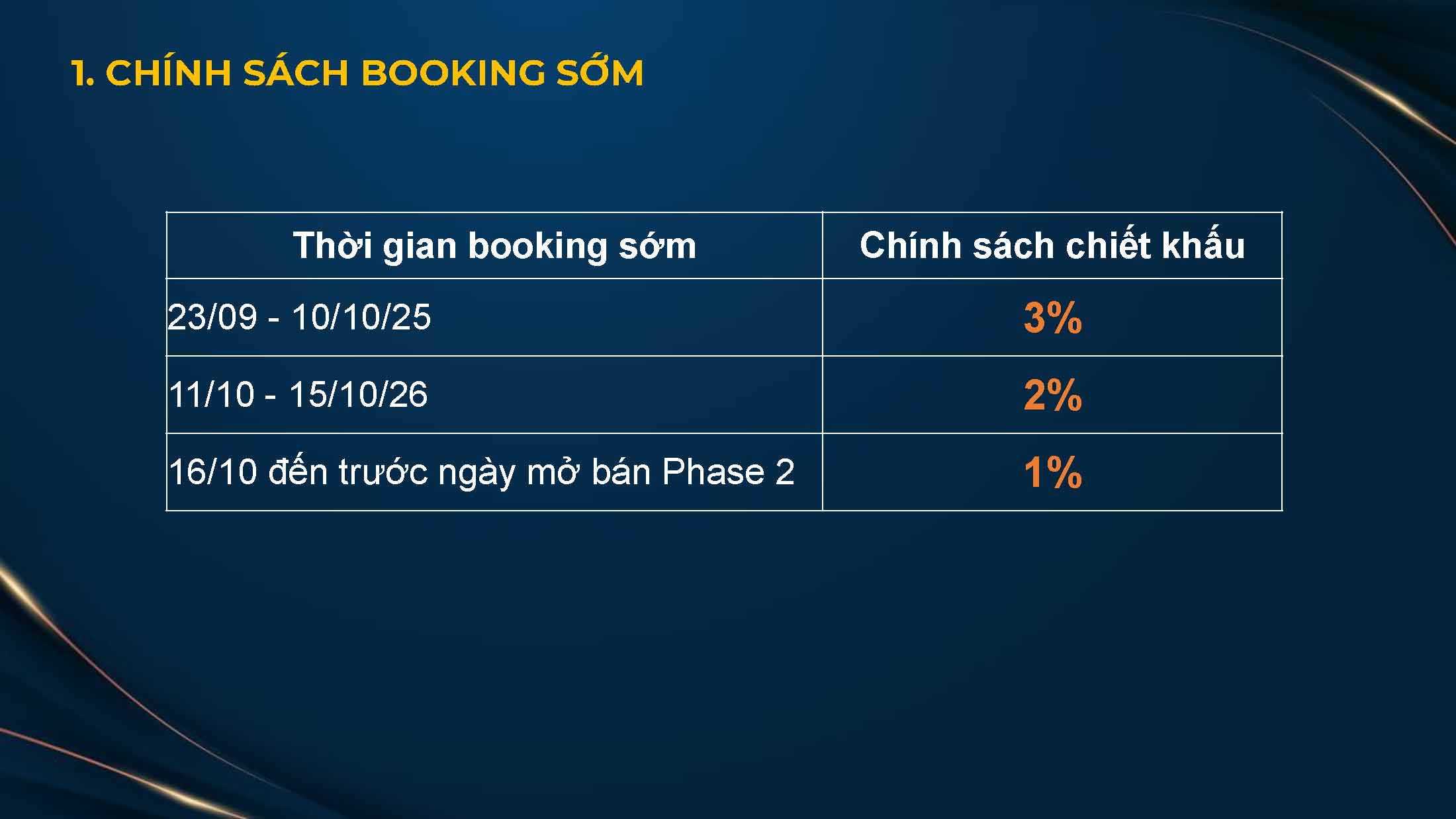 1. CHÍNH SÁCH BOOKING SỚM

| Thời gian booking sớm | Chính sách chiết khấu |
|---|---|
| 23/09 - 10/10/25 | 3% |
| 11/10 - 15/10/26 | 2% |
| 16/10 đến trước ngày mở bán Phase 2 | 1% |